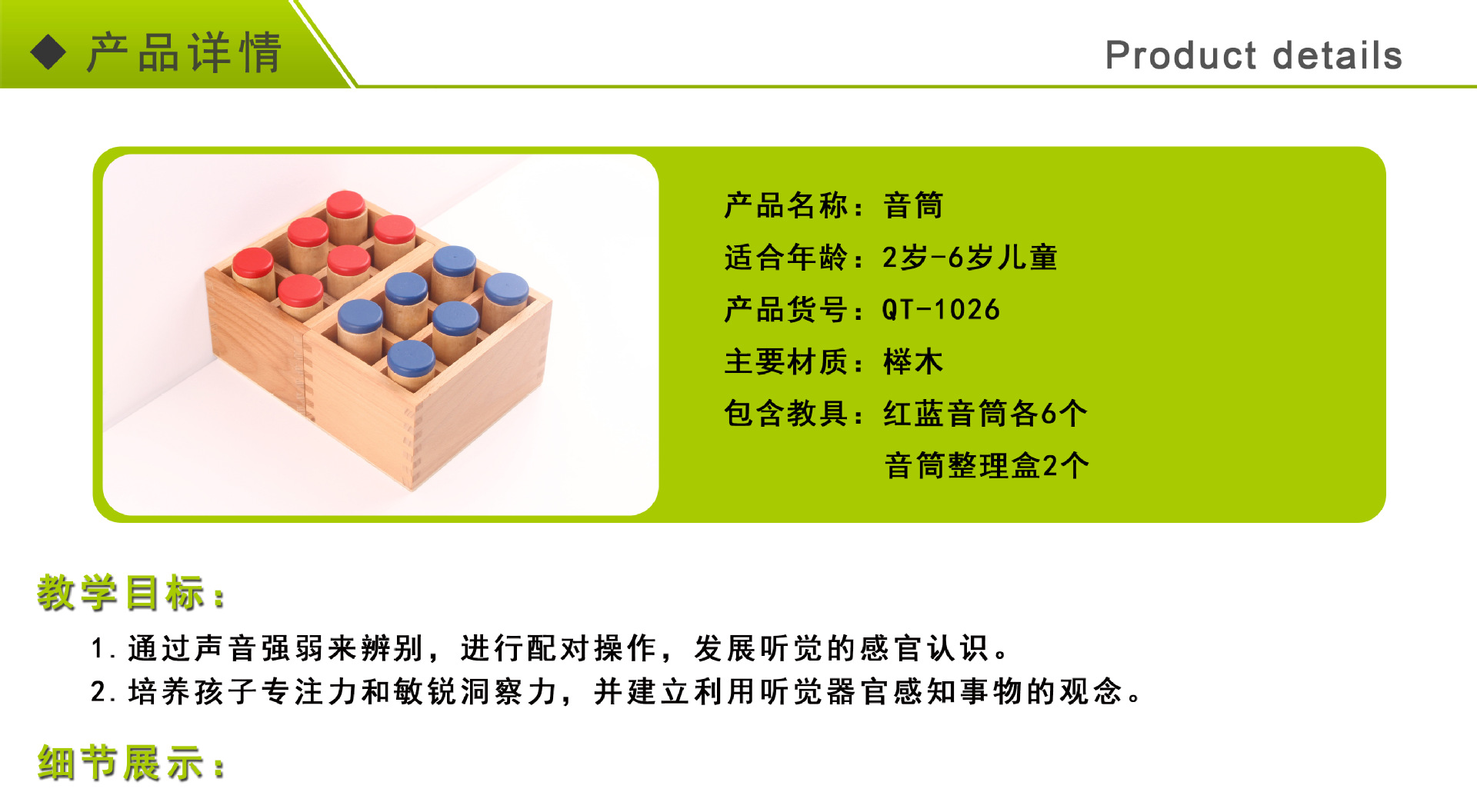 ◆ 产品详情

Product details

产品名称：音筒
适合年龄：2岁-6岁儿童
产品货号：QT-1026
主要材质：榉木
包含教具：红蓝音筒各6个
音筒整理盒2个

教学目标：

1. 通过声音强弱来辨别，进行配对操作，发展听觉的感官认识。
2. 培养孩子专注力和敏锐洞察力，并建立利用听觉器官感知事物的观念。

细节展示：